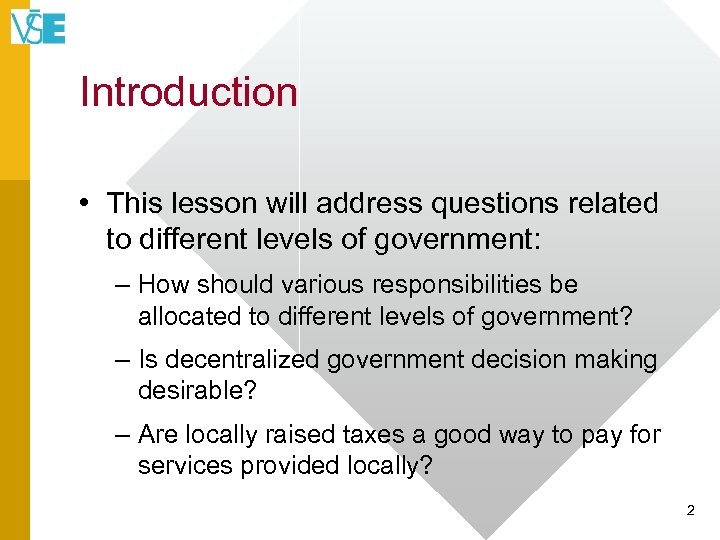 VŠE

Introduction

• This lesson will address questions related to different levels of government:

– How should various responsibilities be allocated to different levels of government?

– Is decentralized government decision making desirable?

– Are locally raised taxes a good way to pay for services provided locally?

2